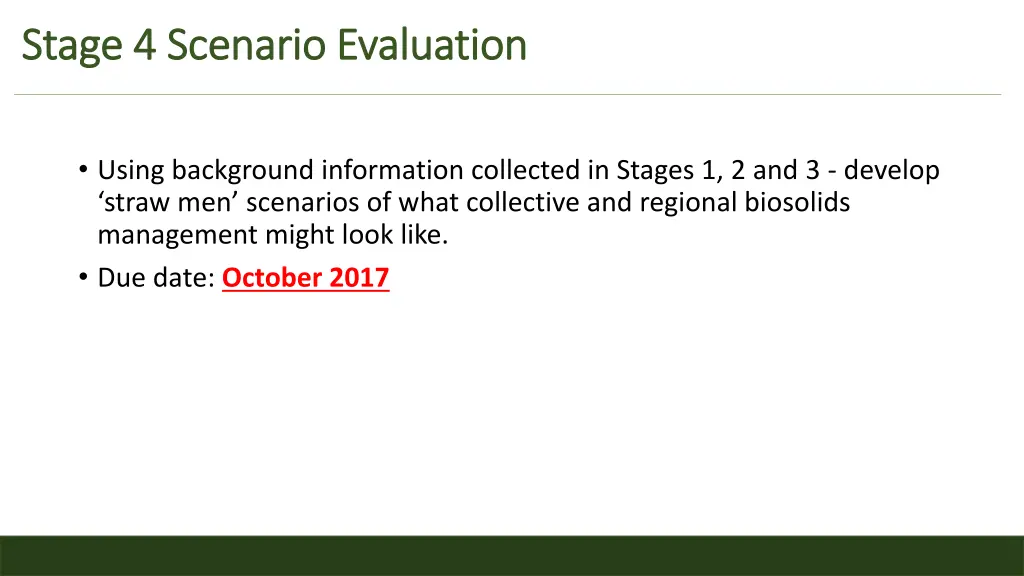 Stage 4 Scenario Evaluation

• Using background information collected in Stages 1, 2 and 3 - develop ‘straw men’ scenarios of what collective and regional biosolids management might look like.

• Due date: October 2017